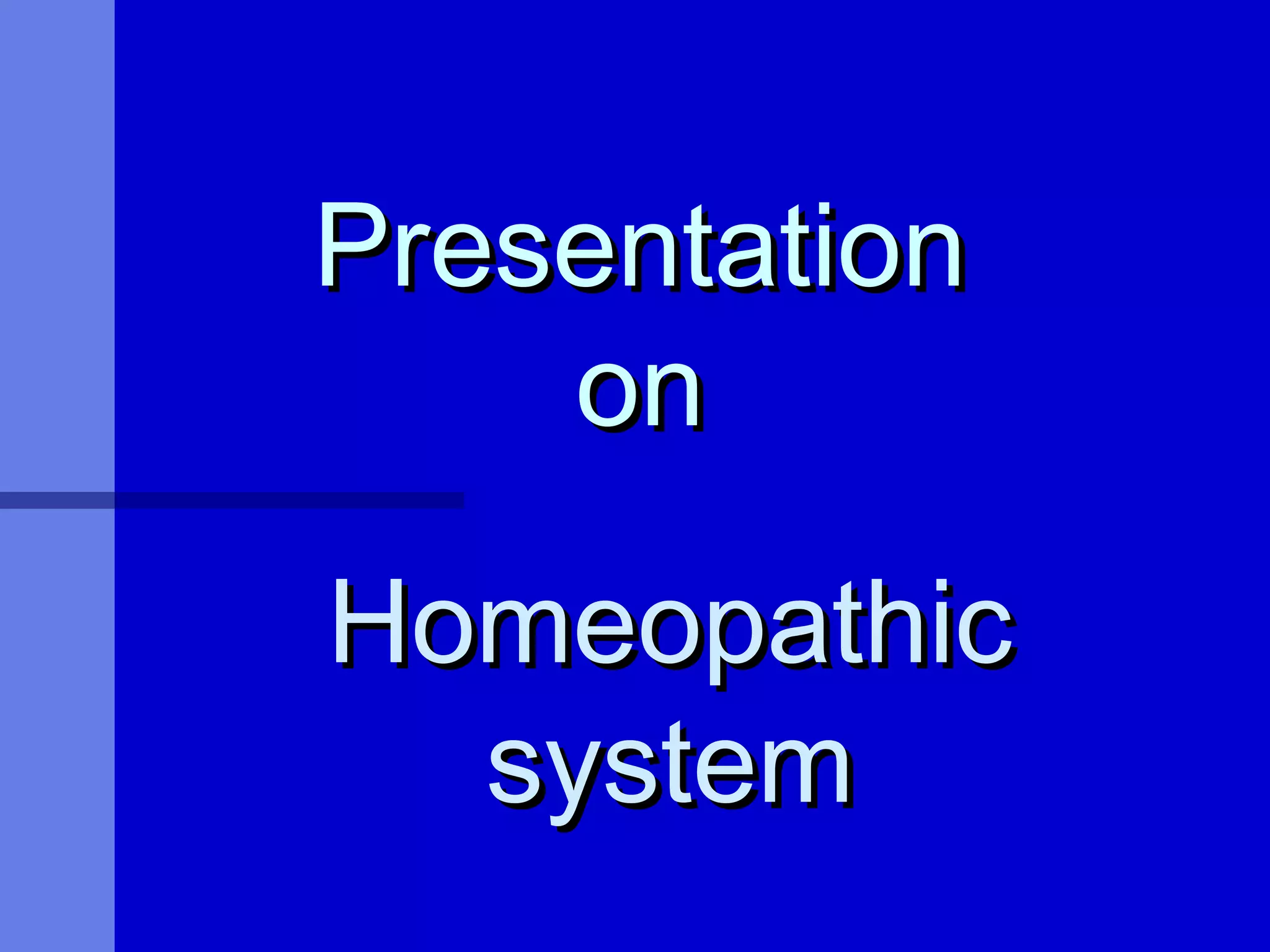 Presentation
on

Homeopathic
system